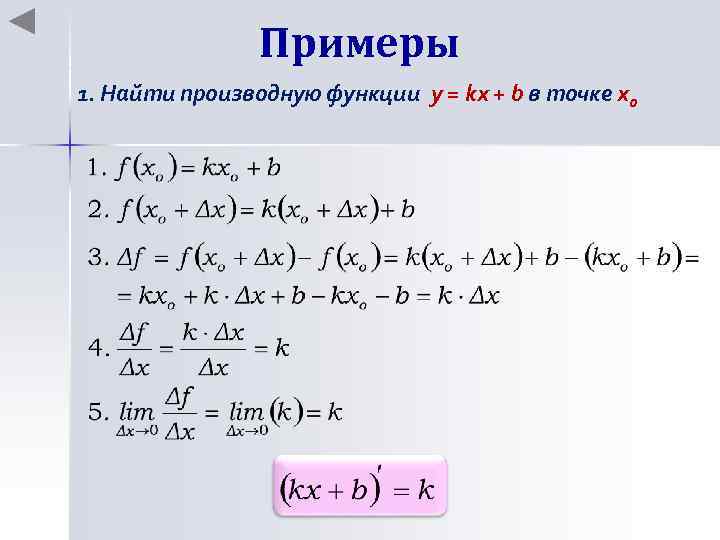 Примеры

1. Найти производную функции $y = kx + b$ в точке $x_o$

1. $f(x_o) = kx_o + b$

2. $f(x_o + \Delta x) = k(x_o + \Delta x) + b$

3. $\Delta f = f(x_o + \Delta x) - f(x_o) = k(x_o + \Delta x) + b - (kx_o + b) =$
$= kx_o + k \cdot \Delta x + b - kx_o - b = k \cdot \Delta x$

4. $\frac{\Delta f}{\Delta x} = \frac{k \cdot \Delta x}{\Delta x} = k$

5. $\lim_{\Delta x \to 0} \frac{\Delta f}{\Delta x} = \lim_{\Delta x \to 0} (k) = k$

$(kx + b)' = k$